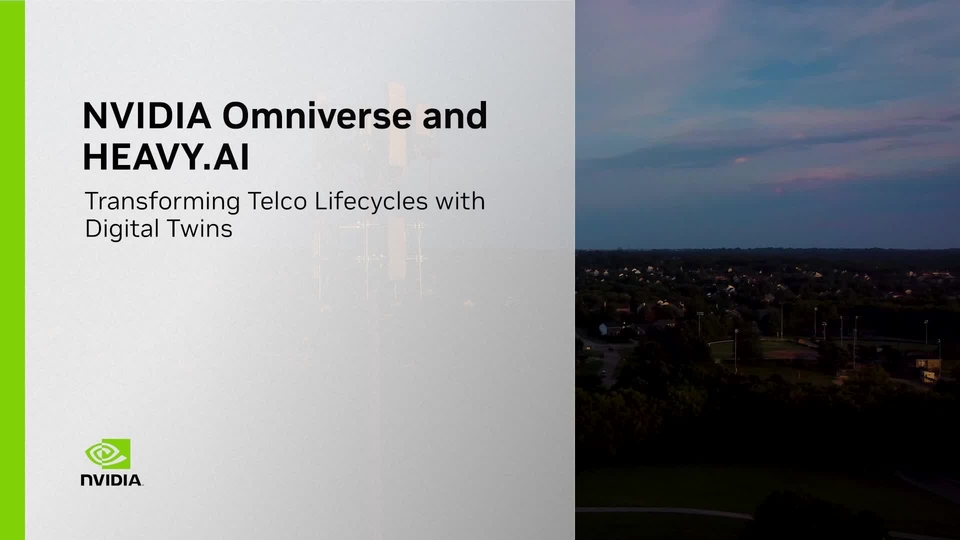 NVIDIA Omniverse and HEAVY.AI

Transforming Telco Lifecycles with Digital Twins

NVIDIA